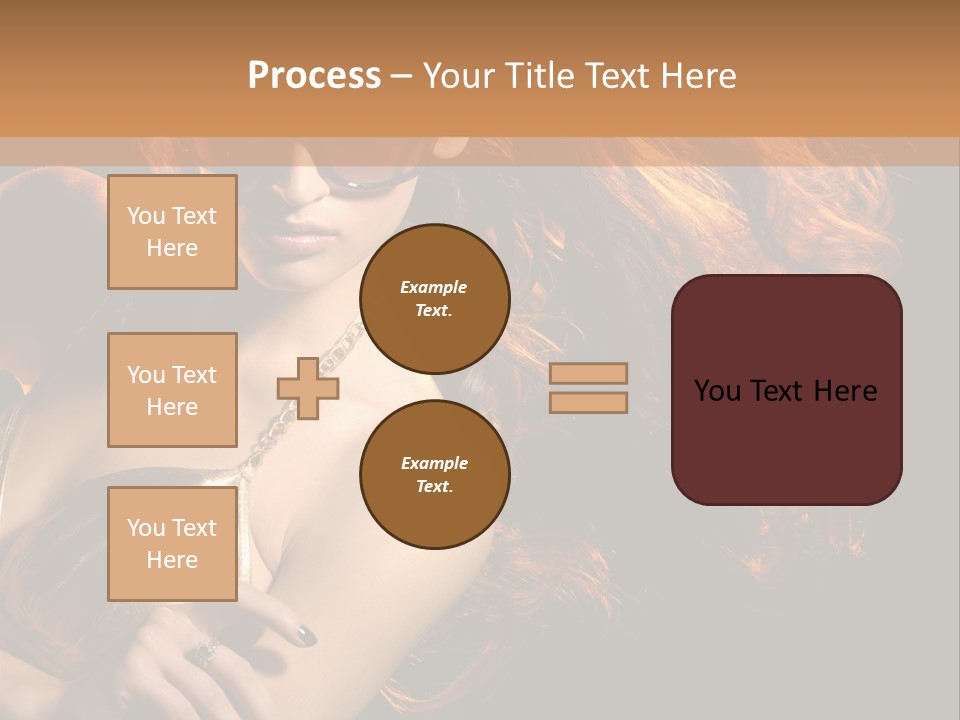 Process – Your Title Text Here

You Text Here

You Text Here

You Text Here

Example Text.

Example Text.

You Text Here